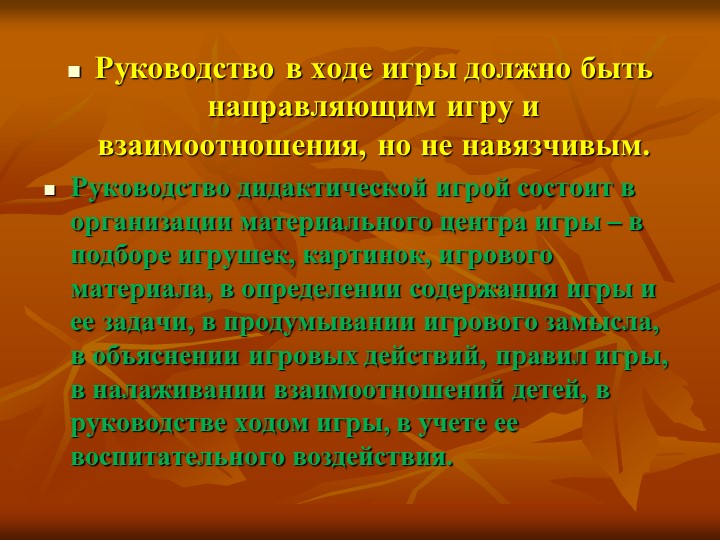 Руководство в ходе игры должно быть направляющим игру и взаимоотношения, но не навязчивым.

Руководство дидактической игрой состоит в организации материального центра игры – в подборе игрушек, картинок, игрового материала, в определении содержания игры и ее задачи, в продумывании игрового замысла, в объяснении игровых действий, правил игры, в налаживании взаимоотношений детей, в руководстве ходом игры, в учете ее воспитательного воздействия.